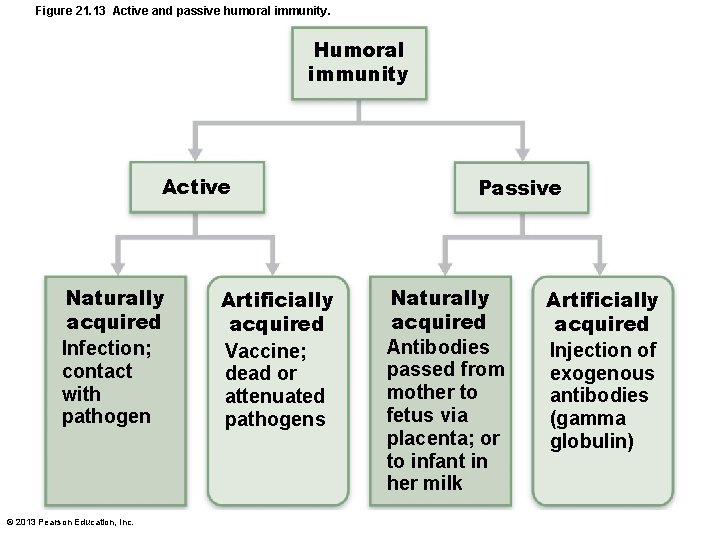 Figure 21.13 Active and passive humoral immunity.

Humoral immunity

Active

Passive

Naturally acquired
Infection; contact with pathogen

Artificially acquired
Vaccine; dead or attenuated pathogens

Naturally acquired
Antibodies passed from mother to fetus via placenta; or to infant in her milk

Artificially acquired
Injection of exogenous antibodies (gamma globulin)

© 2013 Pearson Education, Inc.